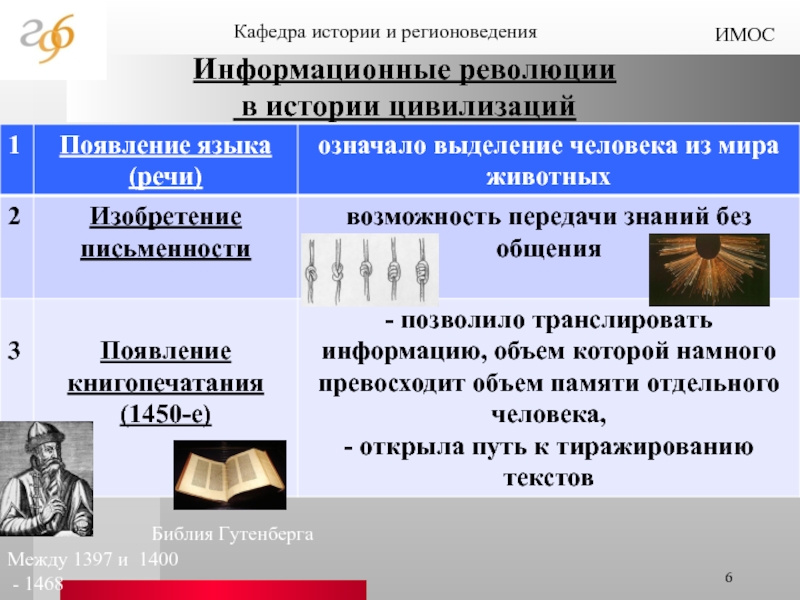 Кафедра истории и регионоведения

ИМОС

Информационные революции в истории цивилизаций

| 1 | Появление языка (речи) | означало выделение человека из мира животных |
|---|---|---|
| 2 | Изобретение письменности | возможность передачи знаний без общения |
| 3 | Появление книгопечатания (1450-е) | - позволило транслировать информацию, объем которой намного превосходит объем памяти отдельного человека, - открыла путь к тиражированию текстов |

Библия Гутенберга

Между 1397 и 1400 - 1468

6